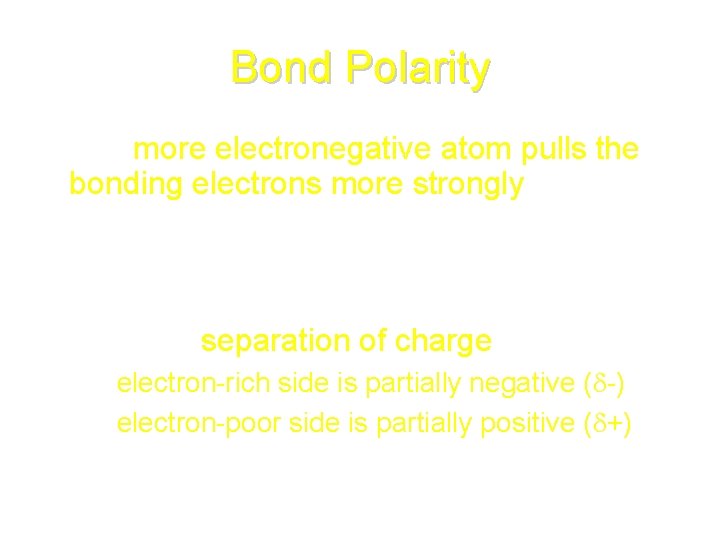 Bond Polarity

more electronegative atom pulls the bonding electrons more strongly

separation of charge

electron-rich side is partially negative ($\delta$-)

electron-poor side is partially positive ($\delta$+)